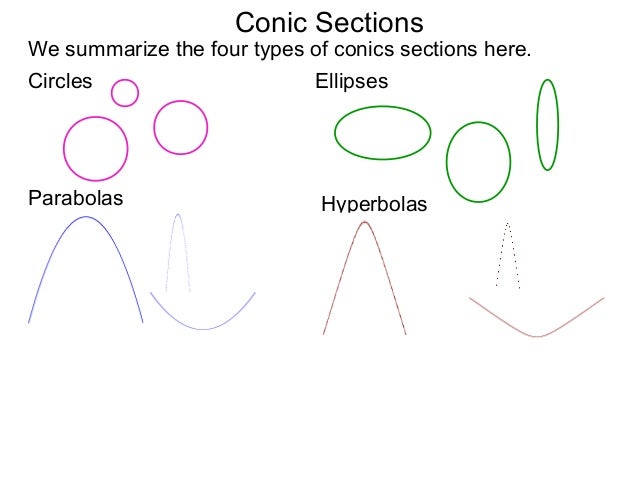 Conic Sections

We summarize the four types of conics sections here.

Circles

Ellipses

Parabolas

Hyperbolas